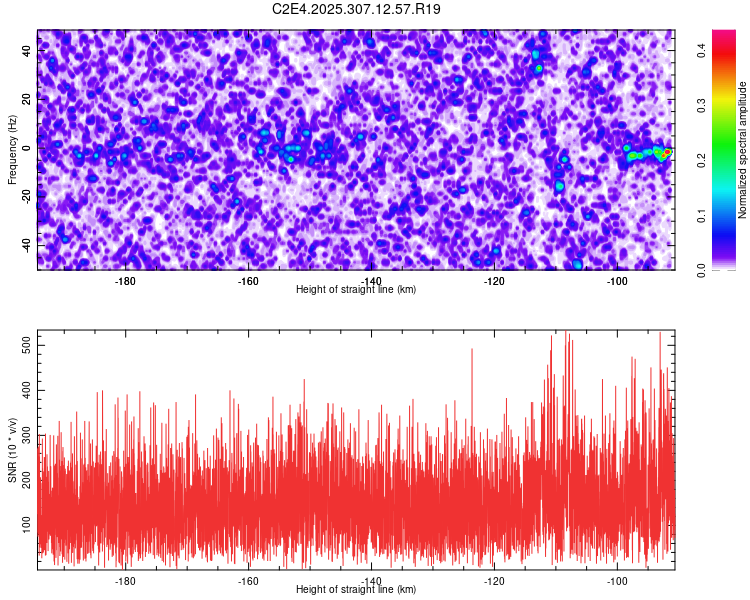 C2E4.2025.307.12.57.R19

Frequency (Hz)
40
20
0
-20
-40

-180
-160
-140
-120
-100
Height of straight line (km)

Normalized spectral amplitude
0.0
0.1
0.2
0.3
0.4

SNR (10 * v/v)
500
400
300
200
100

-180
-160
-140
-120
-100
Height of straight line (km)